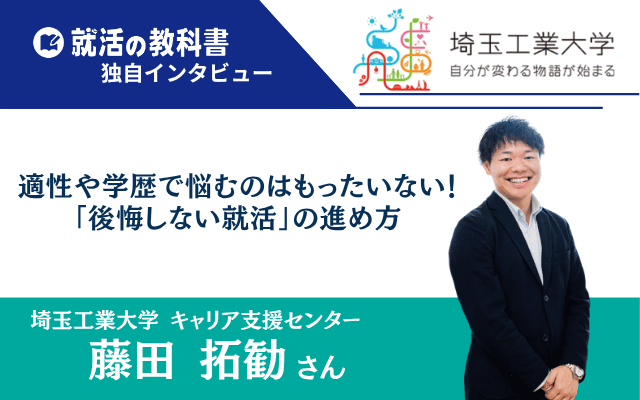 就活の教科書
独自インタビュー

埼玉工業大学
自分が変わる物語が始まる

適性や学歴で悩むのはもったいない!
「後悔しない就活」の進め方

埼玉工業大学 キャリア支援センター
藤田 拓勧 さん